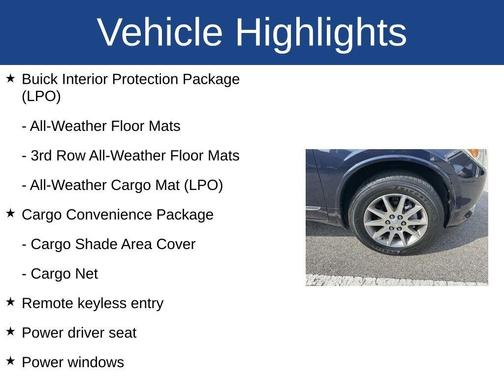 Vehicle Highlights

★ Buick Interior Protection Package (LPO)

- All-Weather Floor Mats

- 3rd Row All-Weather Floor Mats

- All-Weather Cargo Mat (LPO)

★ Cargo Convenience Package

- Cargo Shade Area Cover

- Cargo Net

★ Remote keyless entry

★ Power driver seat

★ Power windows